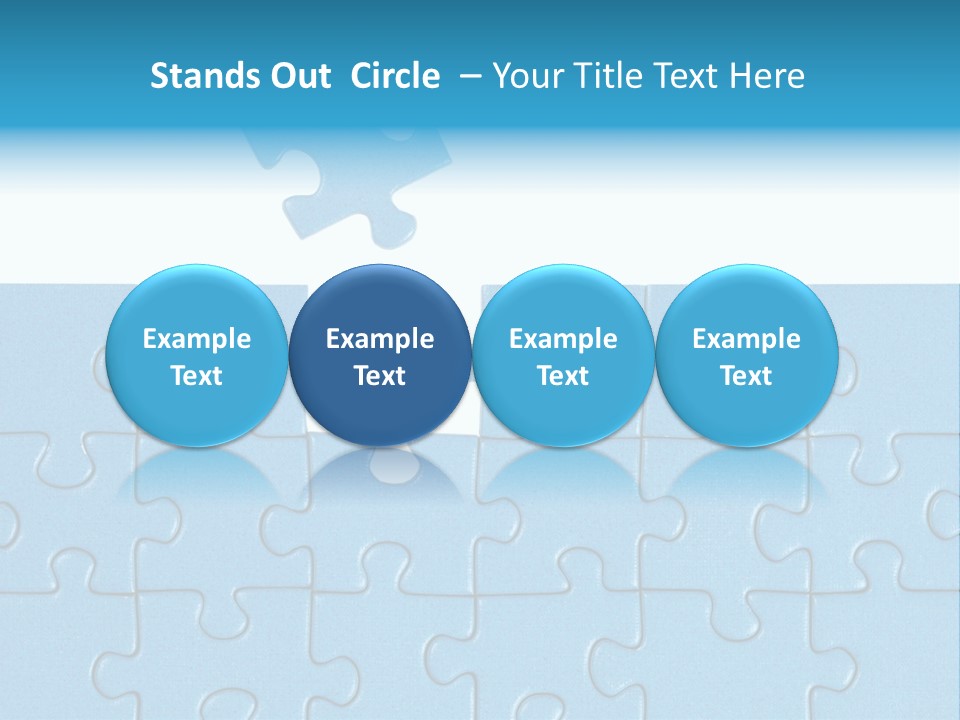 Stands Out Circle – Your Title Text Here

Example Text

Example Text

Example Text

Example Text